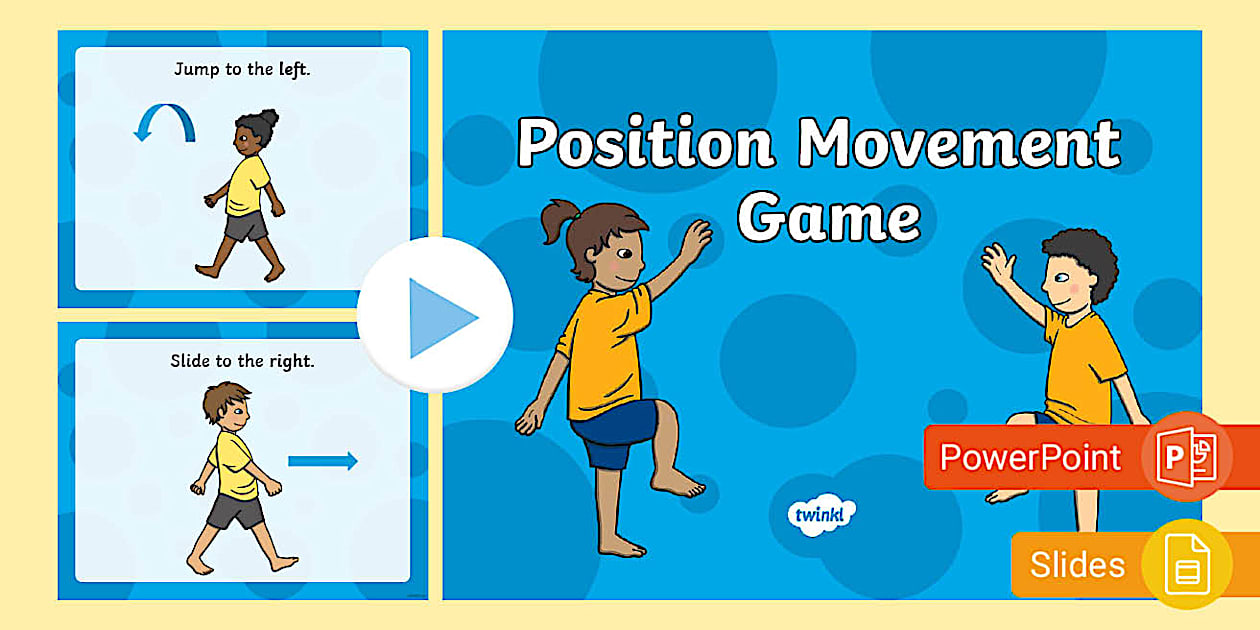 Jump to the left.

Slide to the right.

Position Movement Game

twinkl

PowerPoint

Slides